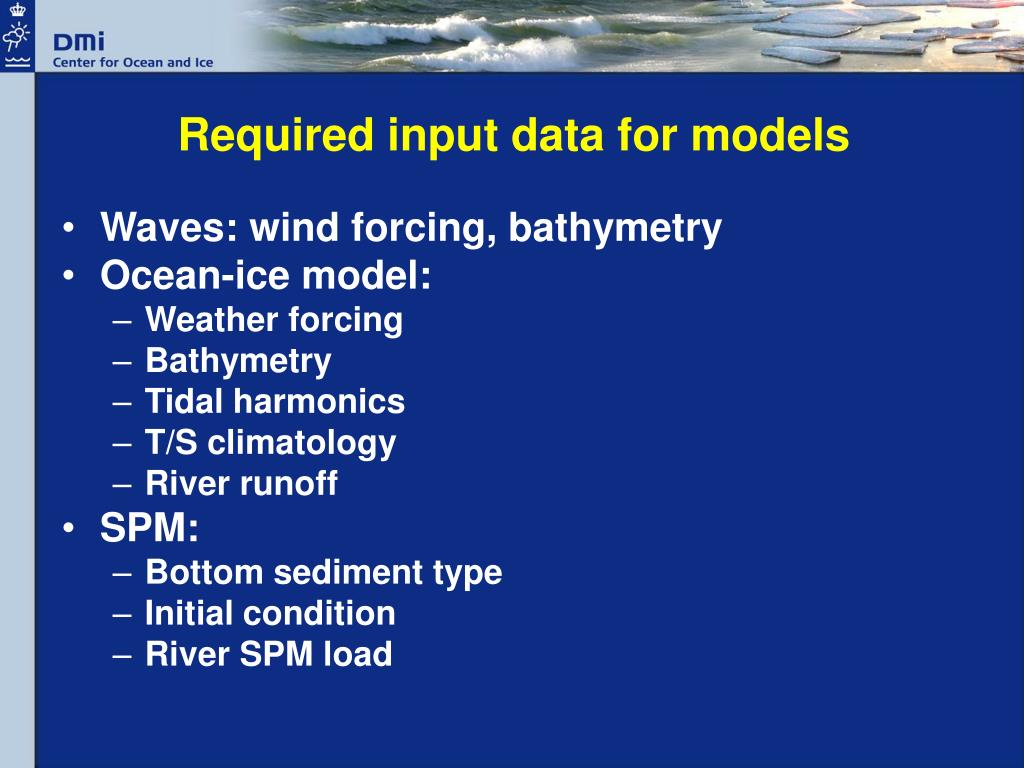 DMI
Center for Ocean and Ice

Required input data for models

• Waves: wind forcing, bathymetry
• Ocean-ice model:
– Weather forcing
– Bathymetry
– Tidal harmonics
– T/S climatology
– River runoff
• SPM:
– Bottom sediment type
– Initial condition
– River SPM load